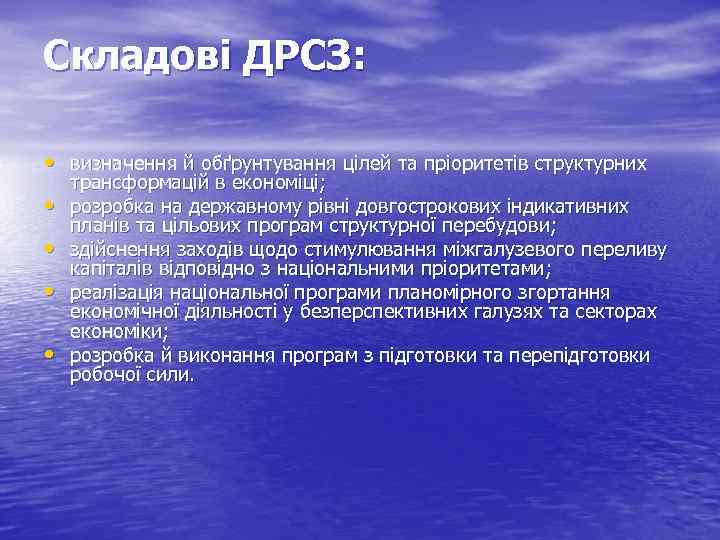 Складові ДРСЗ:

• визначення й обґрунтування цілей та пріоритетів структурних трансформацій в економіці;
• розробка на державному рівні довгострокових індикативних планів та цільових програм структурної перебудови;
• здійснення заходів щодо стимулювання міжгалузевого переливу капіталів відповідно з національними пріоритетами;
• реалізація національної програми планомірного згортання економічної діяльності у безперспективних галузях та секторах економіки;
• розробка й виконання програм з підготовки та перепідготовки робочої сили.